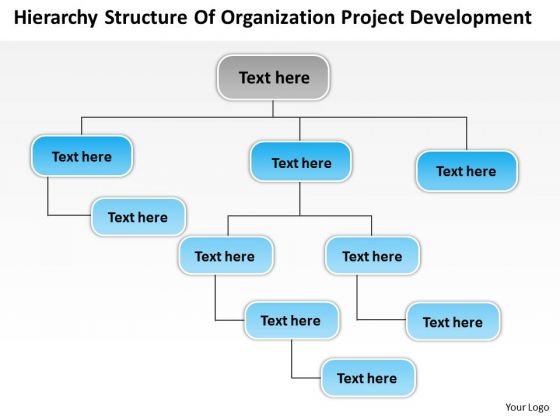 Hierarchy Structure Of Organization Project Development

Text here

Text here

Text here

Text here

Text here

Text here

Text here

Text here

Text here

Text here

Your Logo